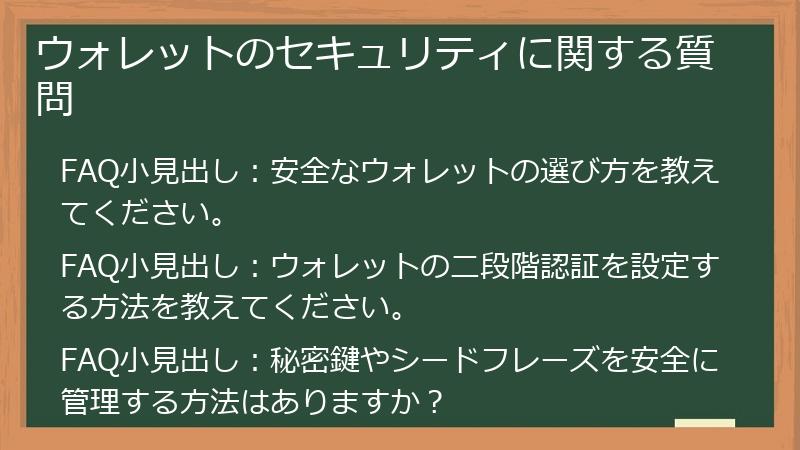 ウォレットのセキュリティに関する質問

FAQ小見出し：安全なウォレットの選び方を教えてください。

FAQ小見出し：ウォレットの二段階認証を設定する方法を教えてください。

FAQ小見出し：秘密鍵やシードフレーズを安全に管理する方法はありますか？